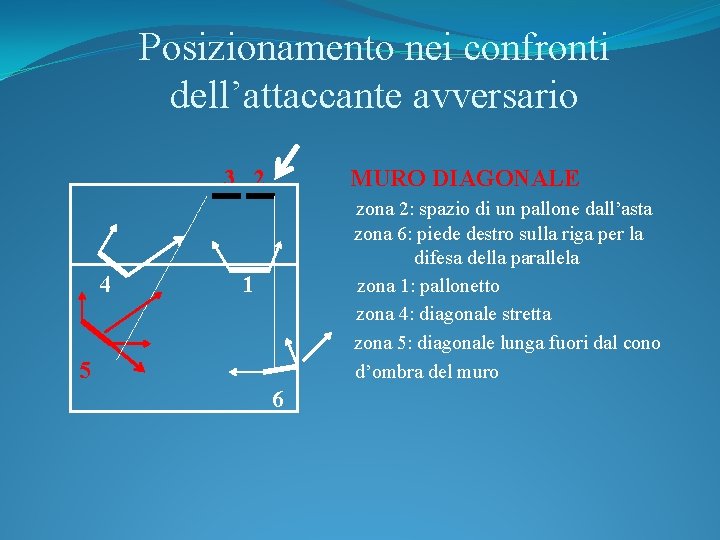 Posizionamento nei confronti dell’attaccante avversario

3 2

4

1

5

6

MURO DIAGONALE

zona 2: spazio di un pallone dall’asta

zona 6: piede destro sulla riga per la difesa della parallela

zona 1: pallonetto

zona 4: diagonale stretta

zona 5: diagonale lunga fuori dal cono d’ombra del muro